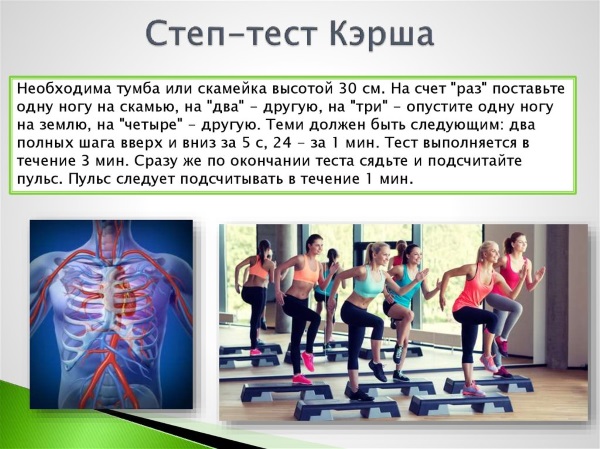 Степ-тест Кэрша

Необходима тумба или скамейка высотой 30 см. На счет "раз" поставьте одну ногу на скамью, на "два" - другую, на "три" - опустите одну ногу на землю, на "четыре" - другую. Теми должен быть следующим: два полных шага вверх и вниз за 5 с, 24 - за 1 мин. Тест выполняется в течение 3 мин. Сразу же по окончании теста сядьте и подсчитайте пульс. Пульс следует подсчитывать в течение 1 мин.